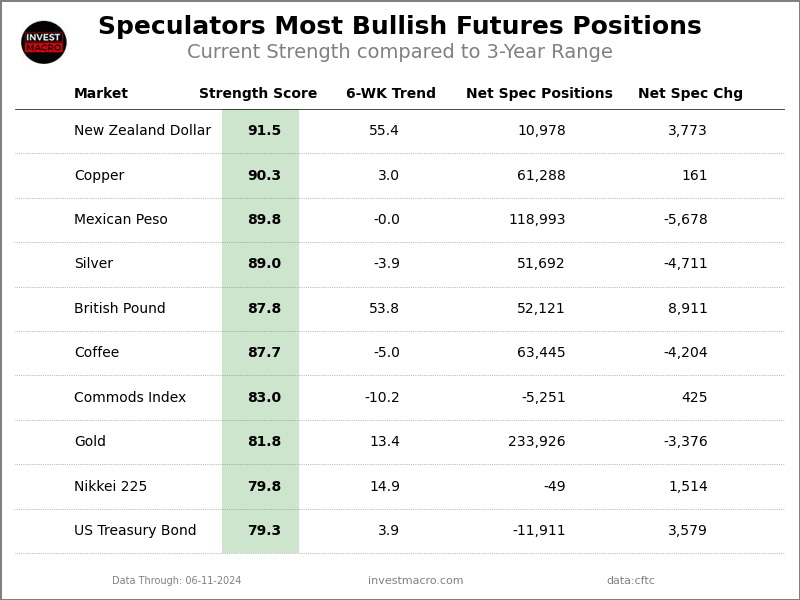 INVEST MACRO

Speculators Most Bullish Futures Positions
Current Strength compared to 3-Year Range

| Market | Strength Score | 6-WK Trend | Net Spec Positions | Net Spec Chg |
|---|---|---|---|---|
| New Zealand Dollar | 91.5 | 55.4 | 10,978 | 3,773 |
| Copper | 90.3 | 3.0 | 61,288 | 161 |
| Mexican Peso | 89.8 | -0.0 | 118,993 | -5,678 |
| Silver | 89.0 | -3.9 | 51,692 | -4,711 |
| British Pound | 87.8 | 53.8 | 52,121 | 8,911 |
| Coffee | 87.7 | -5.0 | 63,445 | -4,204 |
| Commods Index | 83.0 | -10.2 | -5,251 | 425 |
| Gold | 81.8 | 13.4 | 233,926 | -3,376 |
| Nikkei 225 | 79.8 | 14.9 | -49 | 1,514 |
| US Treasury Bond | 79.3 | 3.9 | -11,911 | 3,579 |

Data Through: 06-11-2024 investmacro.com data:cftc